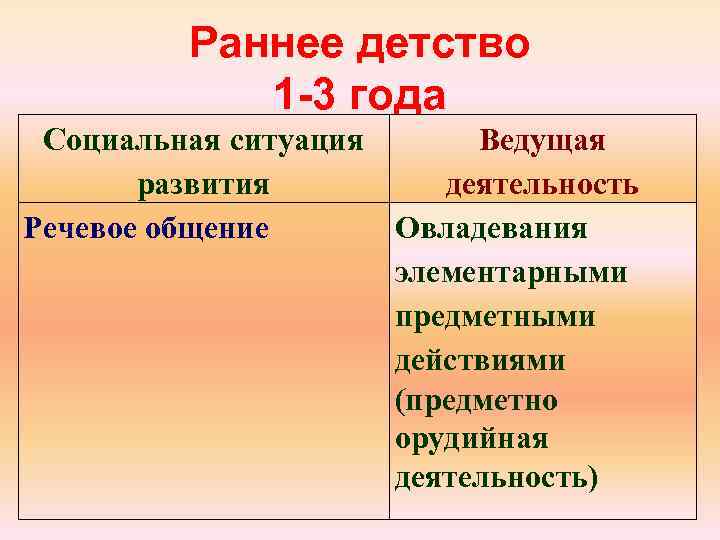 Раннее детство
1-3 года

| Социальная ситуация развития | Ведущая деятельность |
|---|---|
| Речевое общение | Овладевания элементарными предметными действиями (предметно орудийная деятельность) |